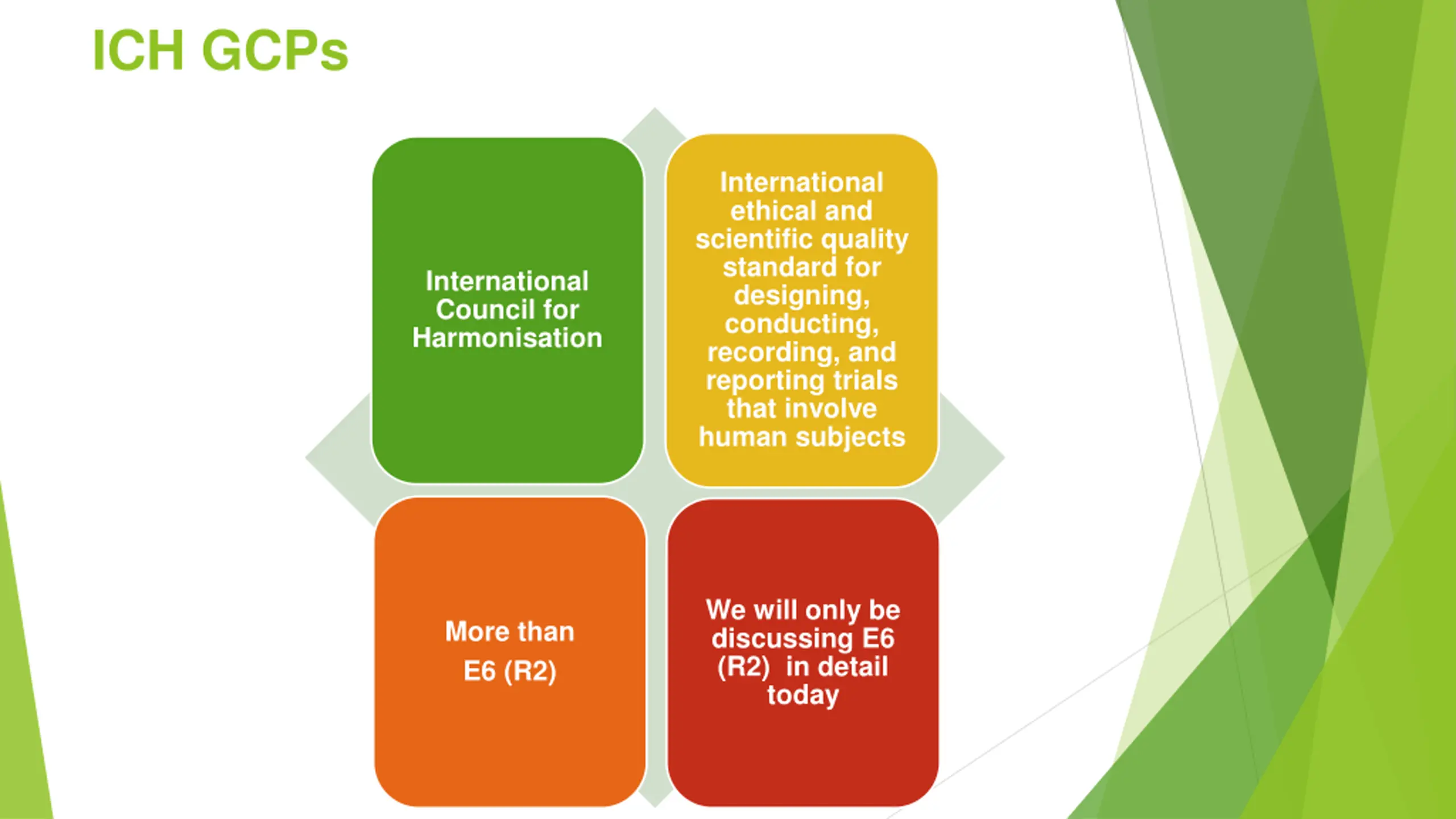 ICH GCPs

International Council for Harmonisation

International ethical and scientific quality standard for designing, conducting, recording, and reporting trials that involve human subjects

More than

E6 (R2)

We will only be discussing E6 (R2) in detail today